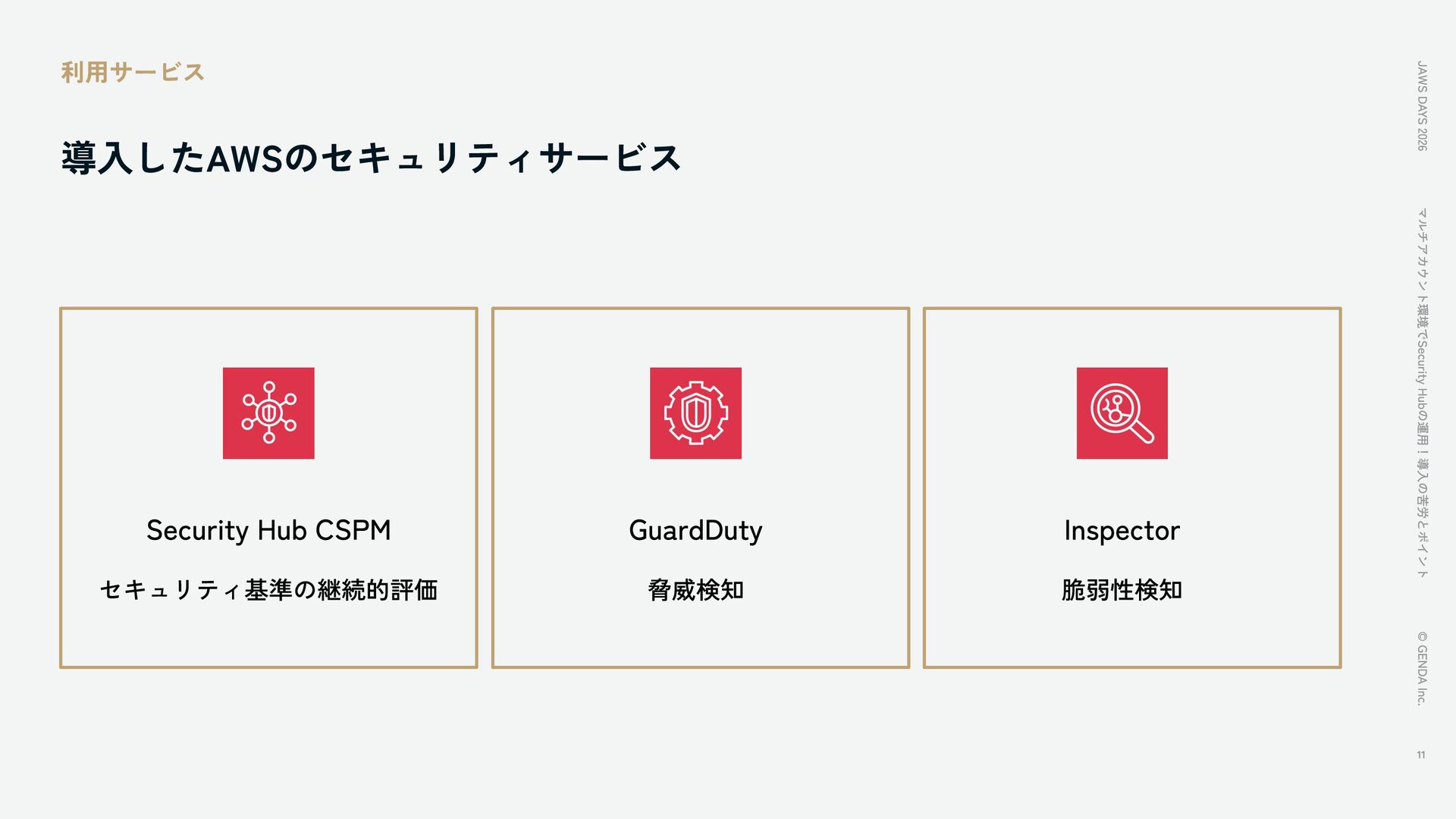 利用サービス

導入したAWSのセキュリティサービス

Security Hub CSPM

セキュリティ基準の継続的評価

GuardDuty

脅威検知

Inspector

脆弱性検知

JAWS DAYS 2026

マルチアカウント環境でSecurity Hubの運用！導入の苦労とポイント

© GENDA Inc.

11